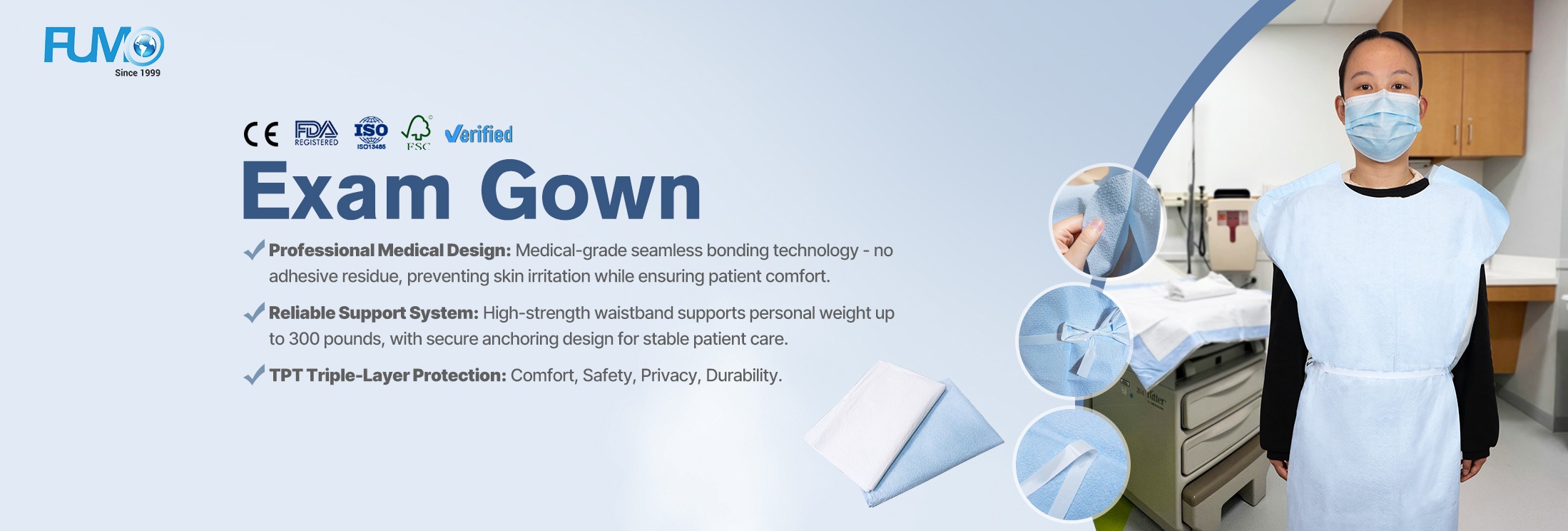 FUMO
Since 1999

CE FDA REGISTERED ISO ISO13485 FSC Verified

Exam Gown

Professional Medical Design: Medical-grade seamless bonding technology - no adhesive residue, preventing skin irritation while ensuring patient comfort.

Reliable Support System: High-strength waistband supports personal weight up to 300 pounds, with secure anchoring design for stable patient care.

TPT Triple-Layer Protection: Comfort, Safety, Privacy, Durability.